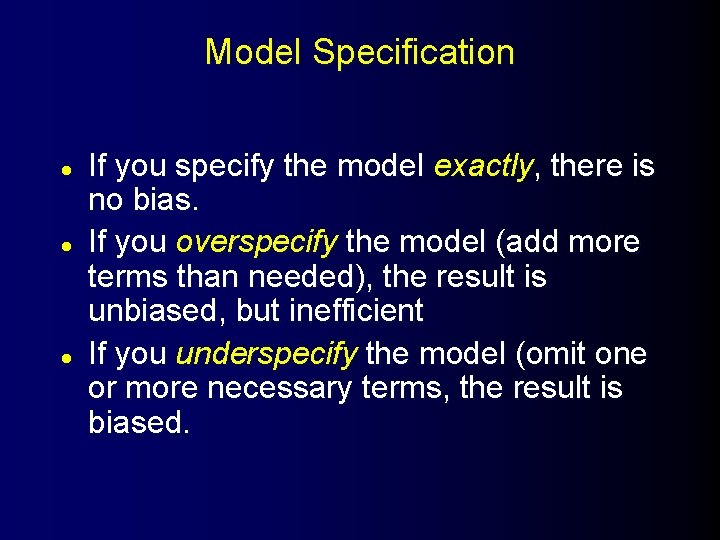 Model Specification

- If you specify the model exactly, there is no bias.
- If you overspecify the model (add more terms than needed), the result is unbiased, but inefficient
- If you underspecify the model (omit one or more necessary terms, the result is biased.